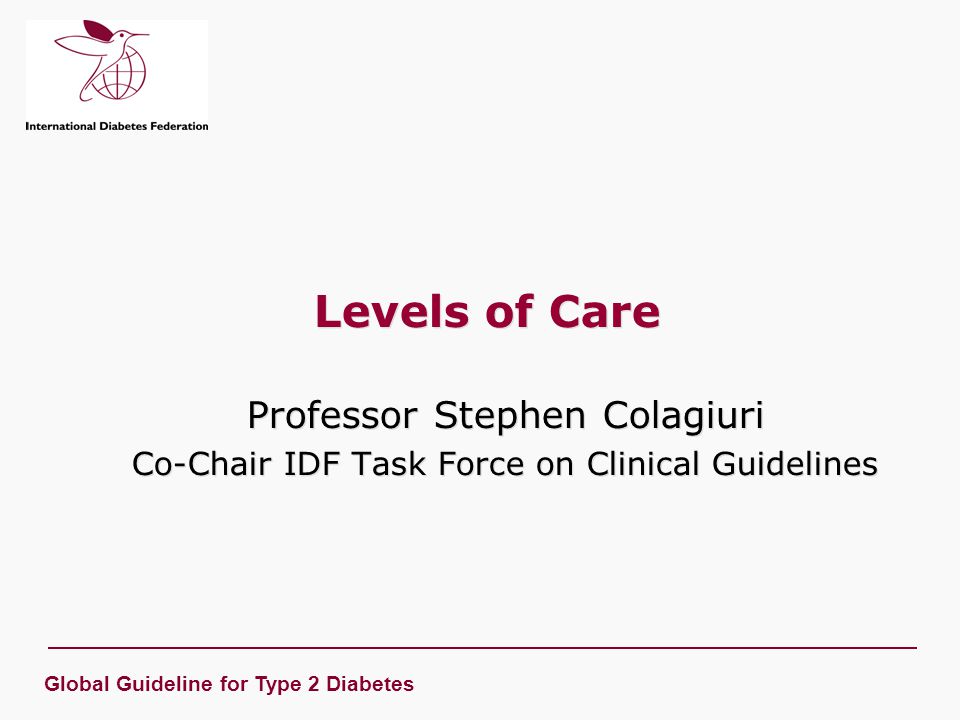 International Diabetes Federation

Levels of Care

Professor Stephen Colagiuri
Co-Chair IDF Task Force on Clinical Guidelines

Global Guideline for Type 2 Diabetes